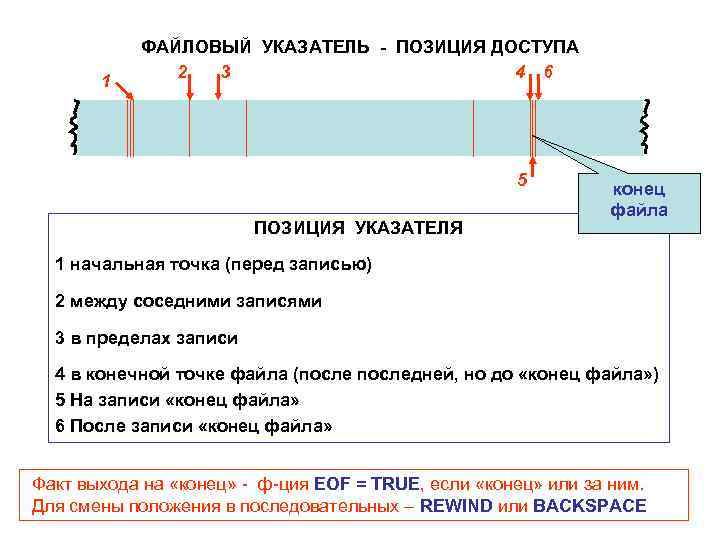 ФАЙЛОВЫЙ УКАЗАТЕЛЬ - ПОЗИЦИЯ ДОСТУПА

1 2 3 4 6

5

конец файла

ПОЗИЦИЯ УКАЗАТЕЛЯ

1 начальная точка (перед записью)

2 между соседними записями

3 в пределах записи

4 в конечной точке файла (после последней, но до «конец файла»)
5 На записи «конец файла»
6 После записи «конец файла»

Факт выхода на «конец» - ф-ция EOF = TRUE, если «конец» или за ним.
Для смены положения в последовательных – REWIND или BACKSPACE